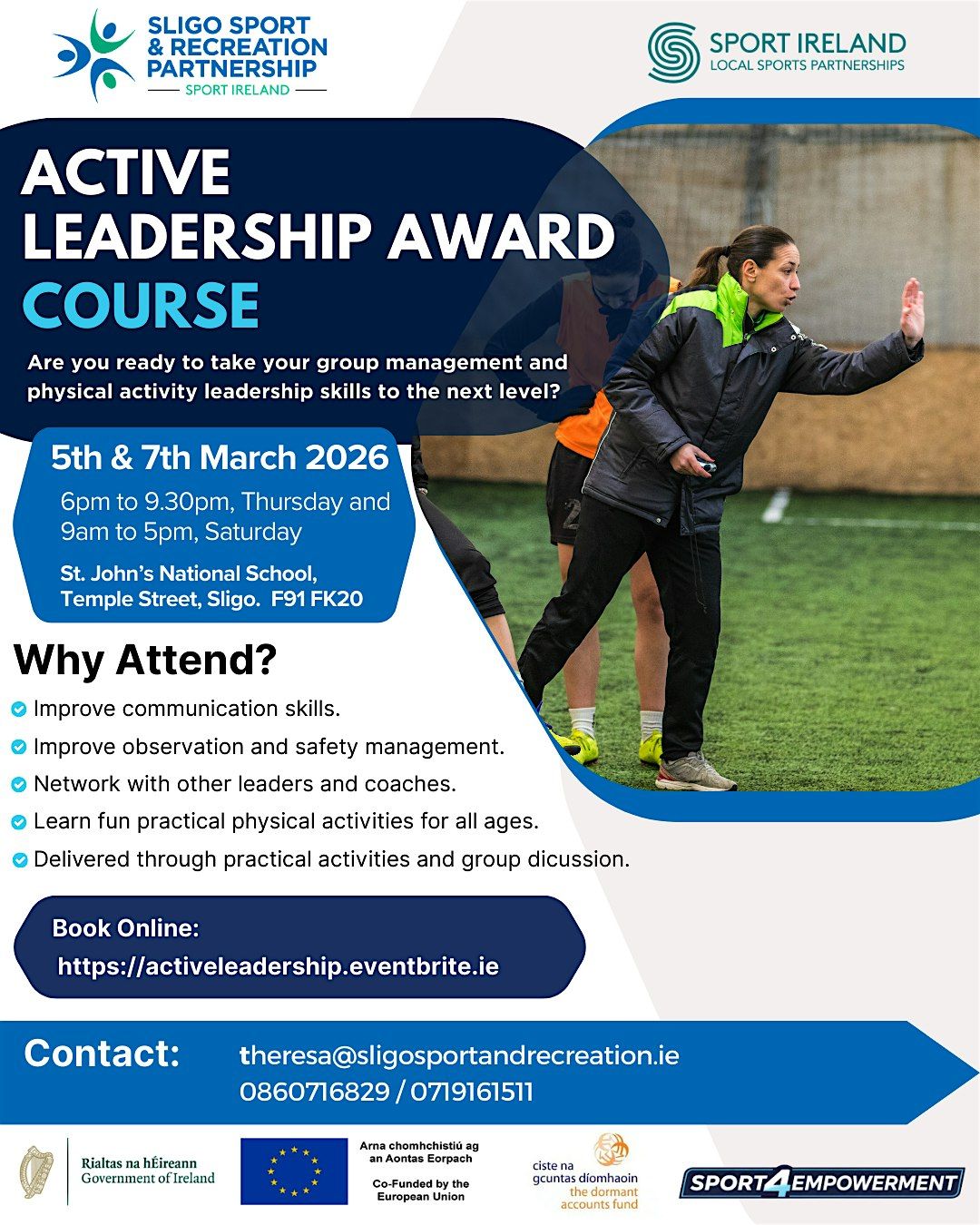 SLIGO SPORT & RECREATION PARTNERSHIP
SPORT IRELAND

SPORT IRELAND
LOCAL SPORTS PARTNERSHIPS

ACTIVE LEADERSHIP AWARD COURSE

Are you ready to take your group management and physical activity leadership skills to the next level?

5th & 7th March 2026
6pm to 9.30pm, Thursday and 9am to 5pm, Saturday
St. John's National School, Temple Street, Sligo. F91 FK20

Why Attend?
Improve communication skills.
Improve observation and safety management.
Network with other leaders and coaches.
Learn fun practical physical activities for all ages.
Delivered through practical activities and group dicussion.

Book Online:
https://activeleadership.eventbrite.ie

Contact:
theresa@sligosportandrecreation.ie
0860716829 / 0719161511

Rialtas na hÉireann
Government of Ireland

Arna chomhchistiú ag an Aontas Eorpach
Co-Funded by the European Union

ciste na gcuntas díomhaoin
the dormant accounts fund

SPORT4EMPOWERMENT